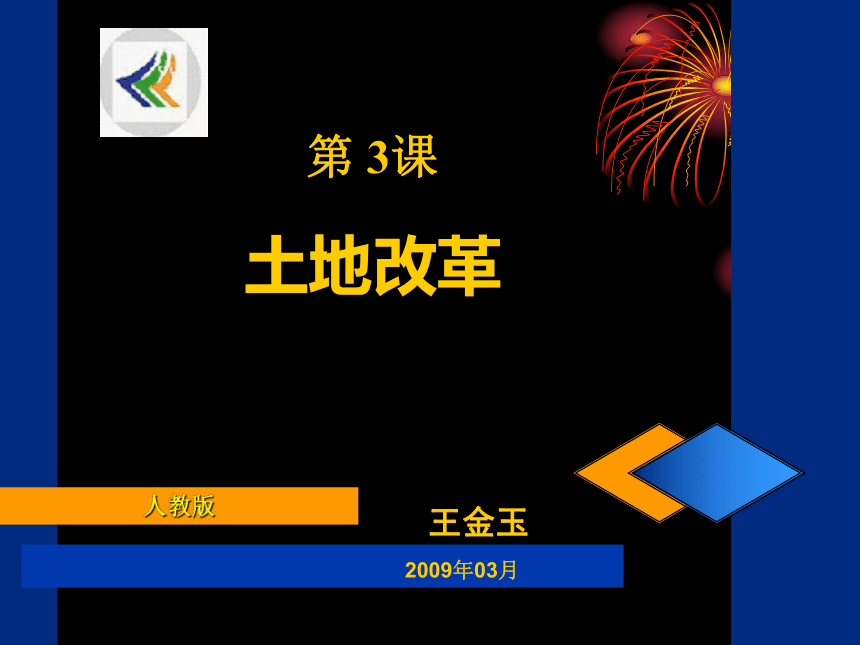 第 3课

土地改革

人教版

王金玉

2009年03月